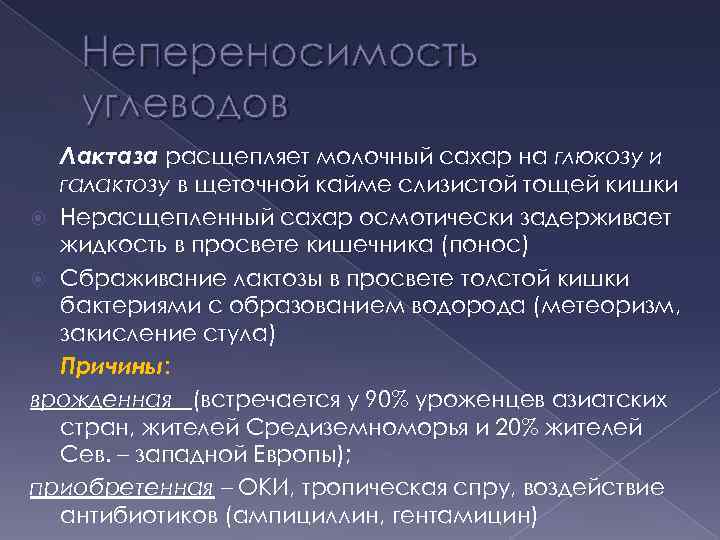 Непереносимость углеводов

Лактаза расщепляет молочный сахар на глюкозу и галактозу в щеточной кайме слизистой тощей кишки

Нерасщепленный сахар осмотически задерживает жидкость в просвете кишечника (понос)

Сбраживание лактозы в просвете толстой кишки бактериями с образованием водорода (метеоризм, закисление стула)

Причины:

врожденная (встречается у 90% уроженцев азиатских стран, жителей Средиземноморья и 20% жителей Сев. – западной Европы);

приобретенная – ОКИ, тропическая спру, воздействие антибиотиков (ампициллин, гентамицин)